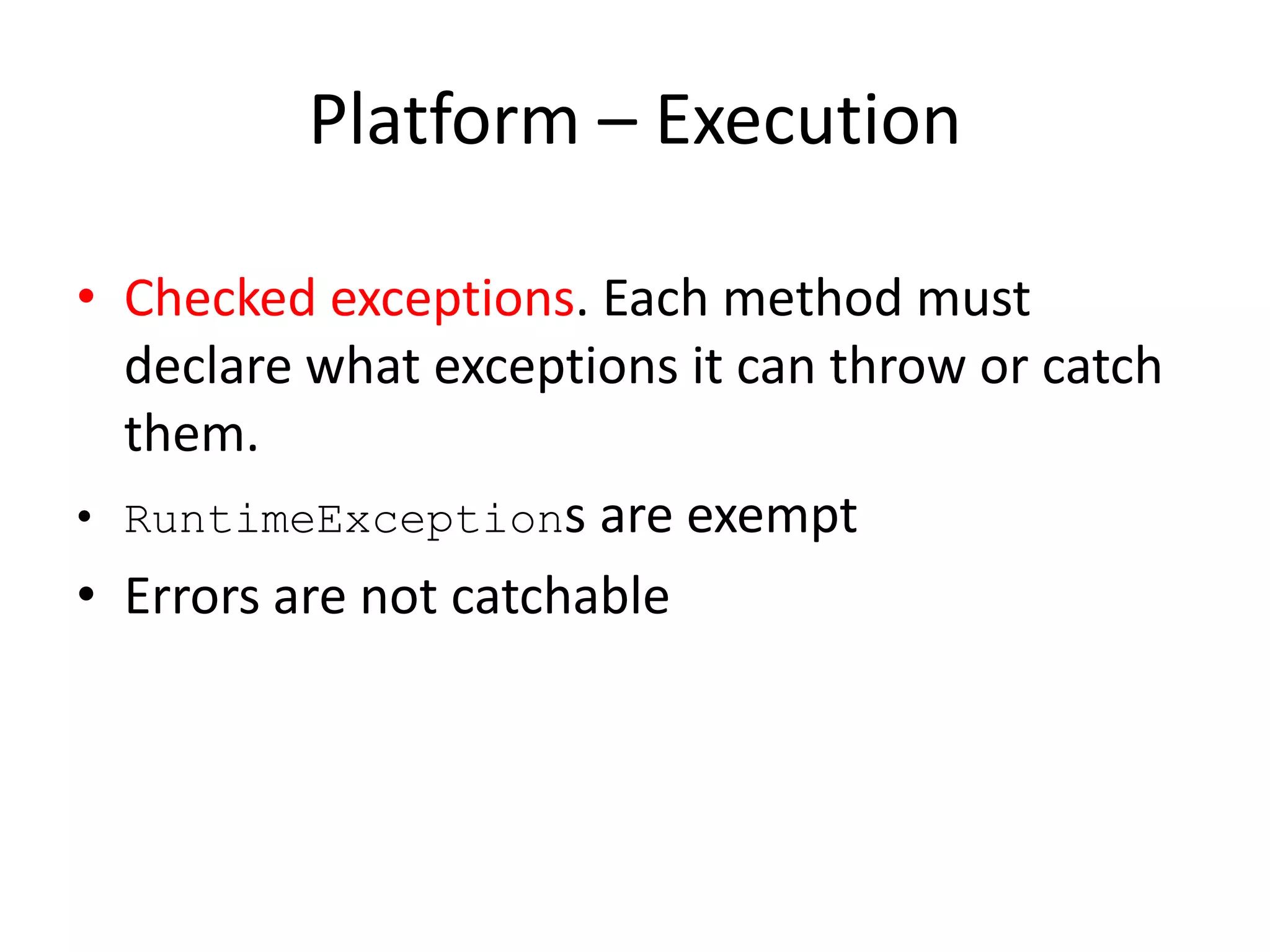 Platform – Execution

• Checked exceptions. Each method must declare what exceptions it can throw or catch them.
• RuntimeExceptions are exempt
• Errors are not catchable